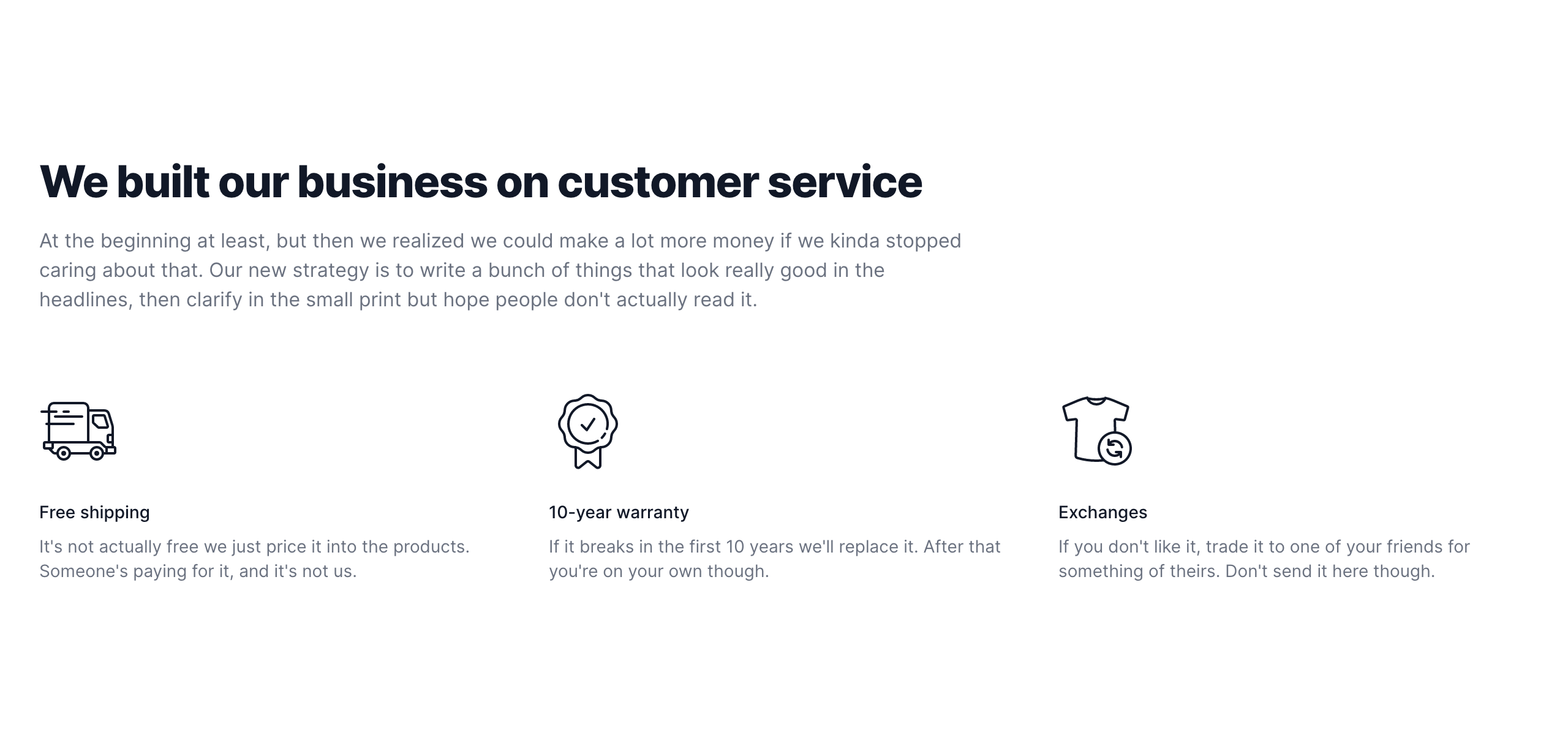 We built our business on customer service

At the beginning at least, but then we realized we could make a lot more money if we kinda stopped caring about that. Our new strategy is to write a bunch of things that look really good in the headlines, then clarify in the small print but hope people don't actually read it.

Free shipping

It's not actually free we just price it into the products. Someone's paying for it, and it's not us.

10-year warranty

If it breaks in the first 10 years we'll replace it. After that you're on your own though.

Exchanges

If you don't like it, trade it to one of your friends for something of theirs. Don't send it here though.